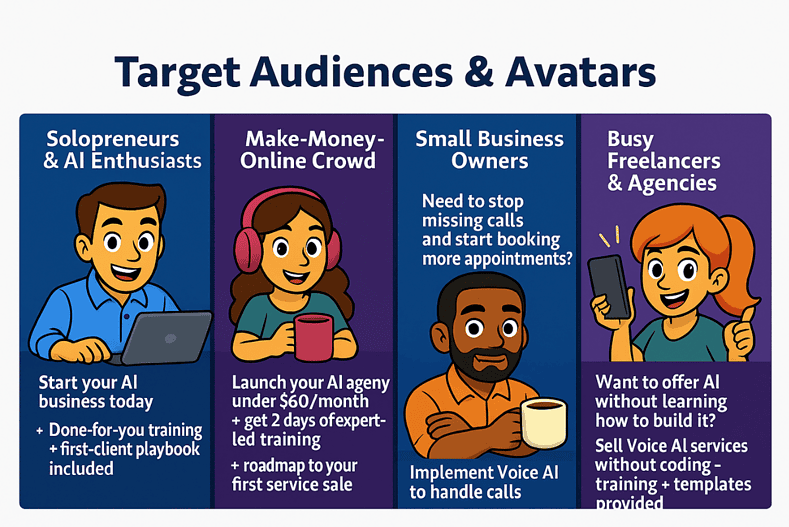 Target Audiences & Avatars

Solopreneurs & AI Enthusiasts

Start your AI business today

+ Done-for-you training + first-client playbook included

Make-Money-Online Crowd

Launch your AI ageny under $60/month + get 2 days of expert-led training

+ roadmap to your first service sale

Small Business Owners

Need to stop missing calls and start booking more appointments?

Implement Voice AI to handle calls

Busy Freelancers & Agencies

Want to offer AI without learning how to build it?

Sell Voice AI services without coding – training + templates provided